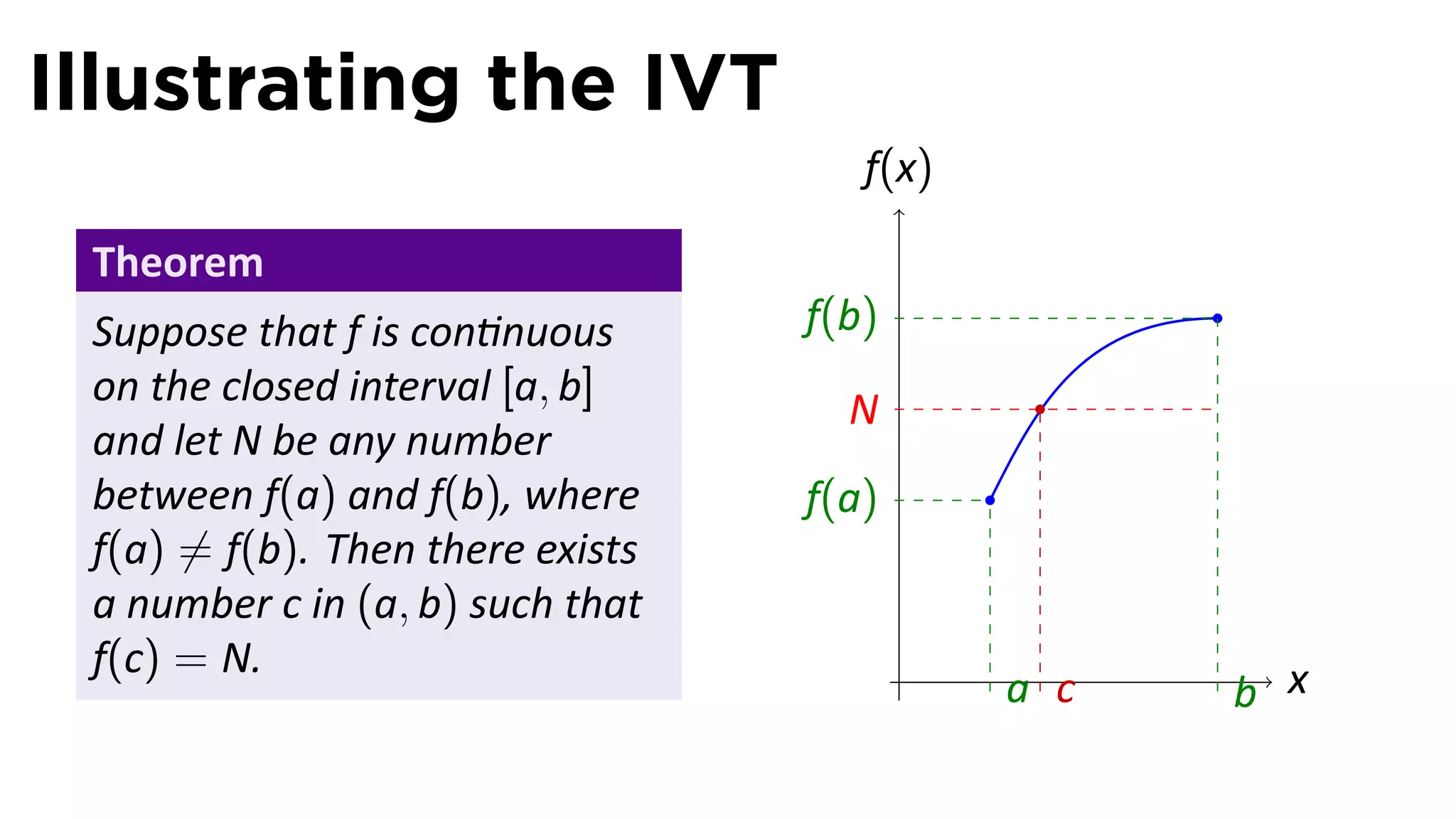 Illustrating the IVT

Theorem

Suppose that $f$ is continuous on the closed interval $[a, b]$ and let $N$ be any number between $f(a)$ and $f(b)$, where $f(a) \neq f(b)$. Then there exists a number $c$ in $(a, b)$ such that $f(c) = N$.

$f(x)$
$f(b)$
$N$
$f(a)$
$a$
$c$
$b$
$x$